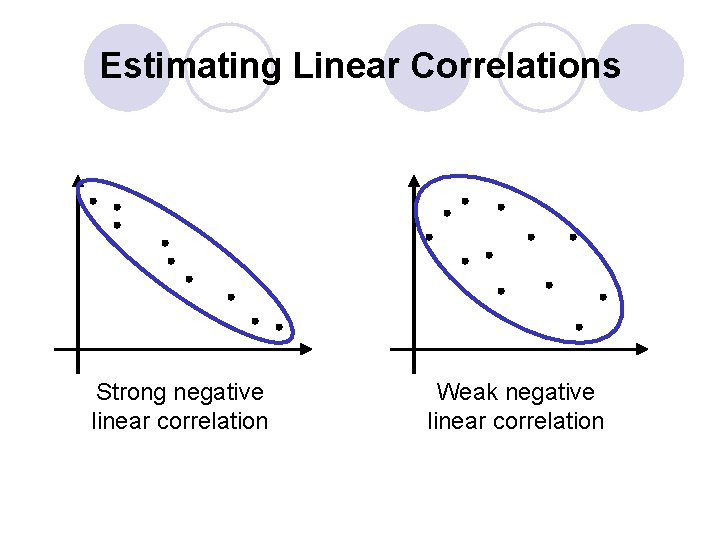 Estimating Linear Correlations

Strong negative linear correlation

Weak negative linear correlation